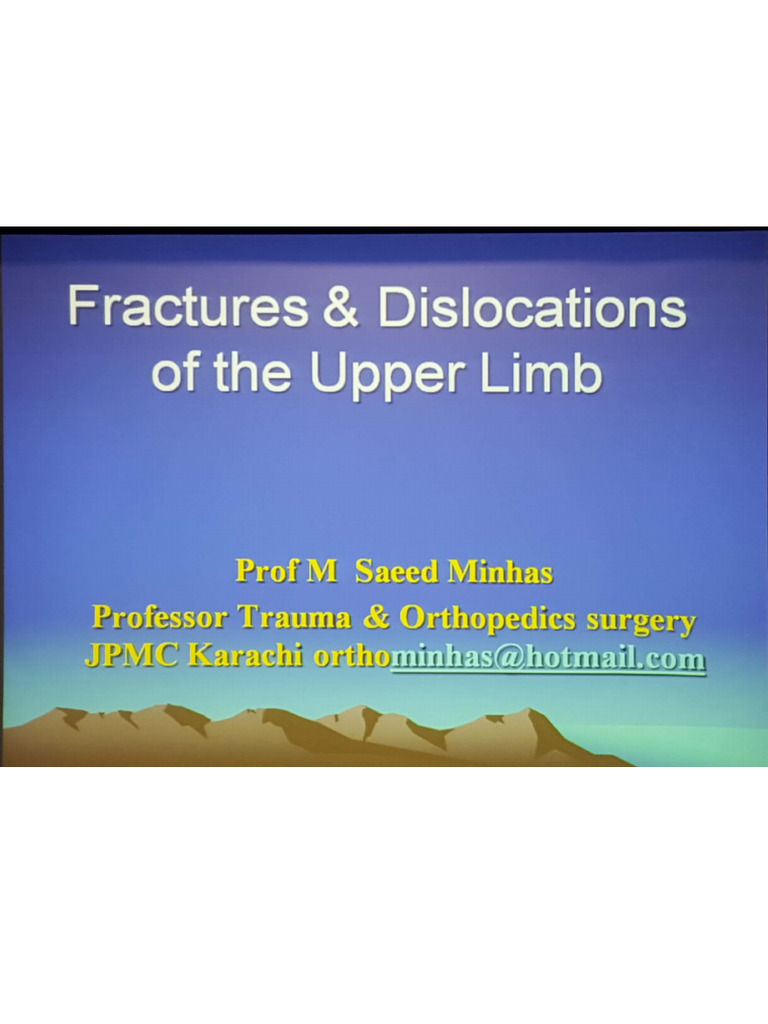 Fractures & Dislocations of the Upper Limb

Prof M Saeed Minhas
Professor Trauma & Orthopedics surgery
JPMC Karachi orthominhas@hotmail.com